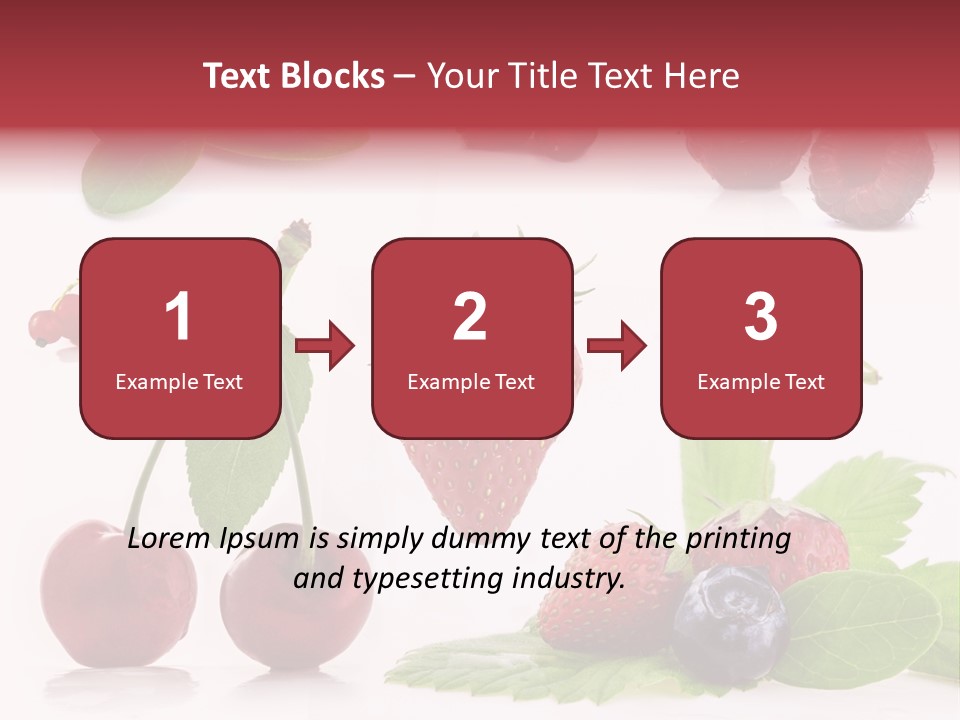 Text Blocks – Your Title Text Here

1
Example Text

2
Example Text

3
Example Text

Lorem Ipsum is simply dummy text of the printing and typesetting industry.